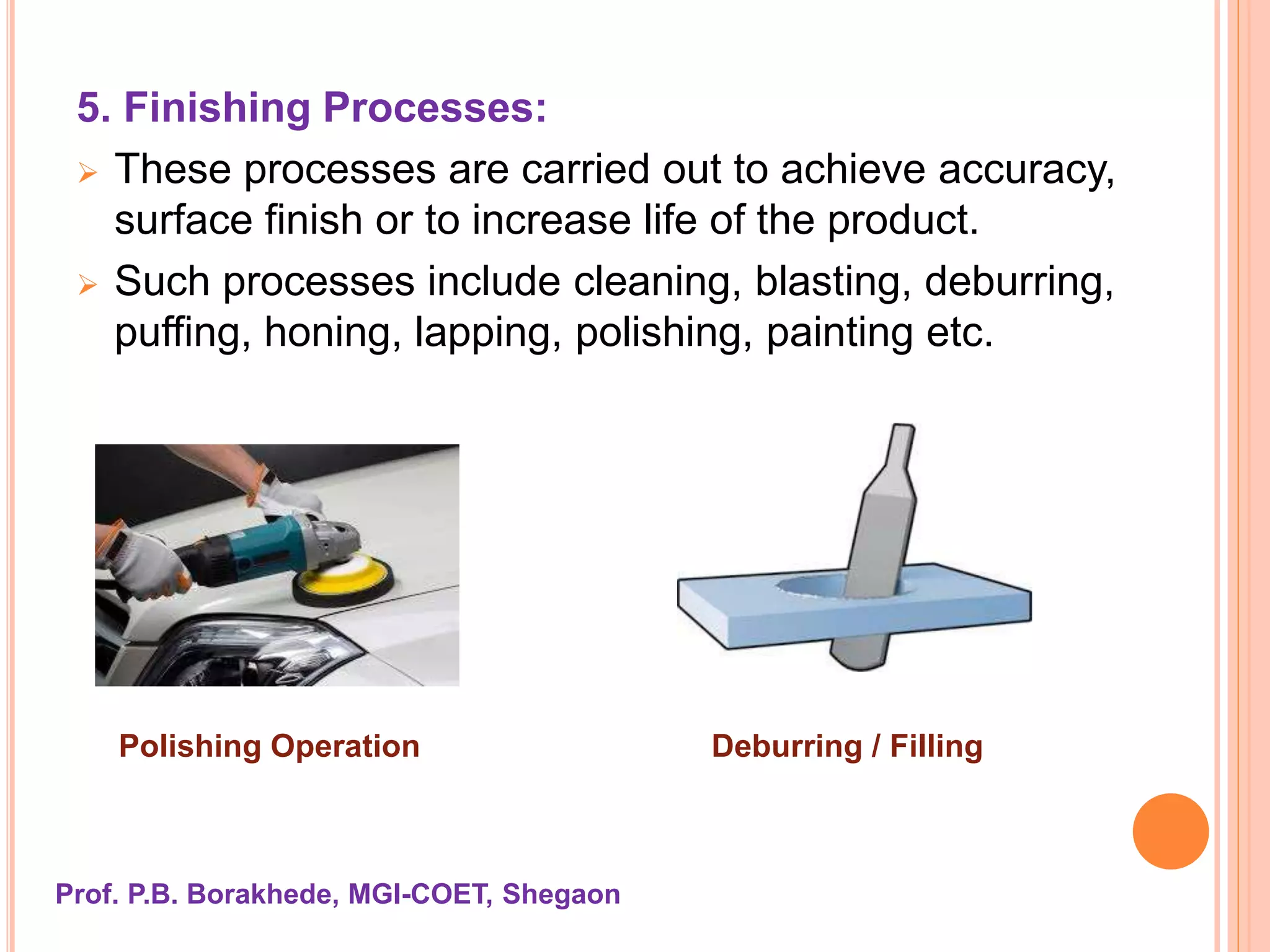 5. Finishing Processes:

➢ These processes are carried out to achieve accuracy, surface finish or to increase life of the product.

➢ Such processes include cleaning, blasting, deburring, puffing, honing, lapping, polishing, painting etc.

Polishing Operation

Deburring / Filling

Prof. P.B. Borakhede, MGI-COET, Shegaon